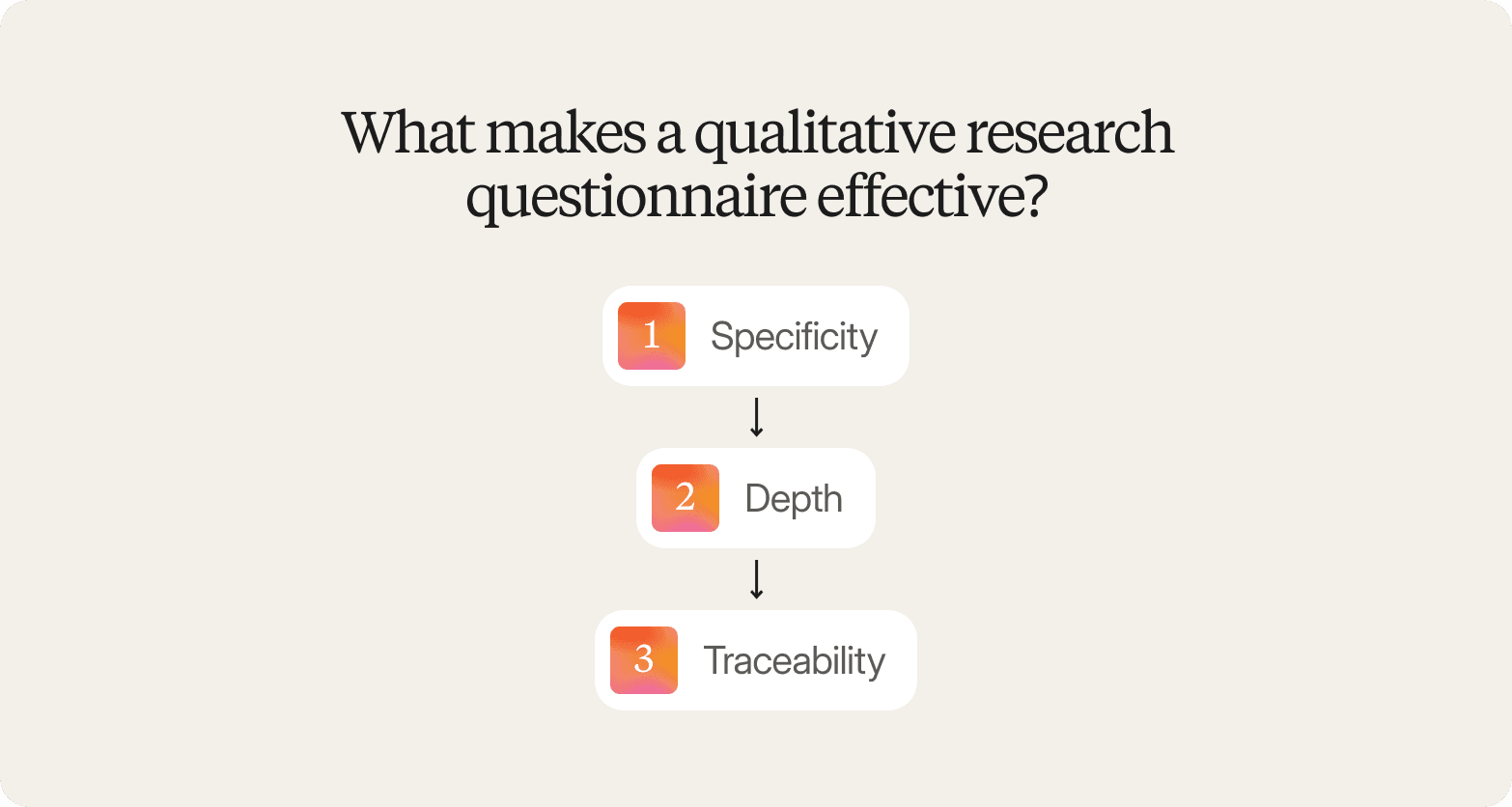 What makes a qualitative research questionnaire effective?

1 Specificity

↓

2 Depth

↓

3 Traceability